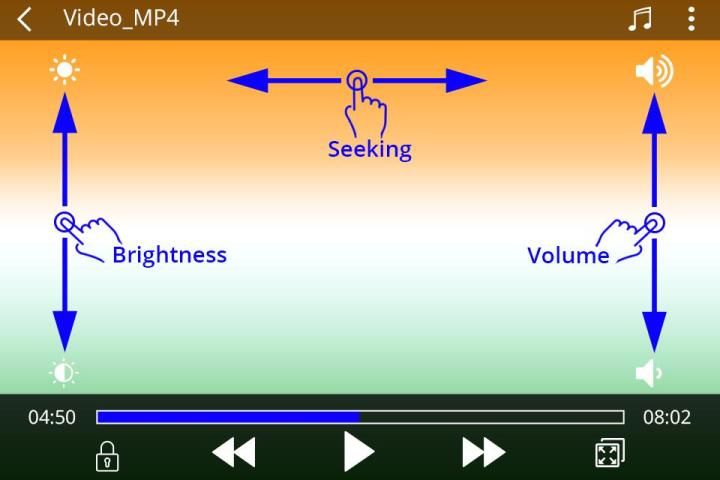 Video_MP4

Seeking

Brightness

Volume

04:50

08:02